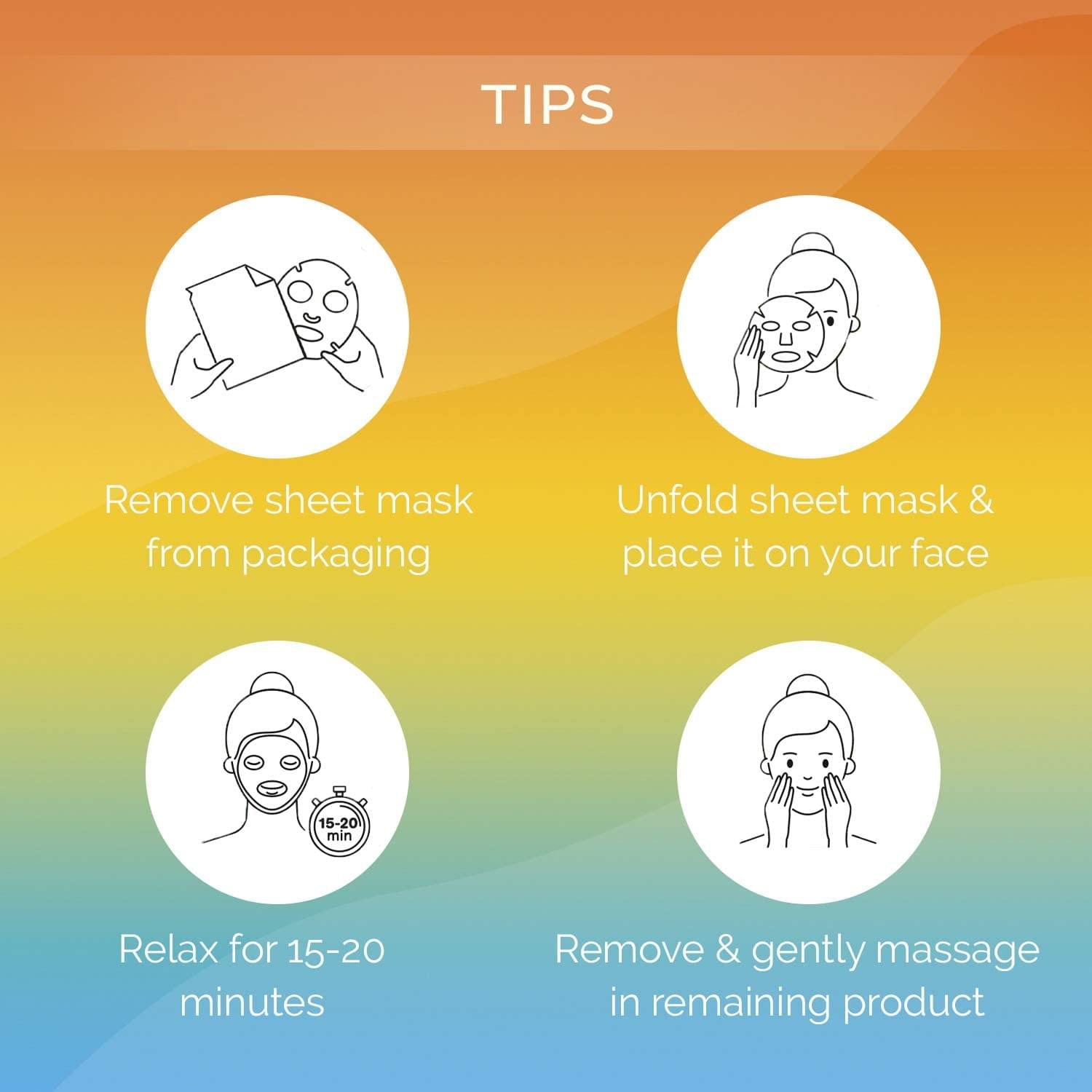 TIPS

Remove sheet mask from packaging

Unfold sheet mask & place it on your face

15-20 min

Relax for 15-20 minutes

Remove & gently massage in remaining product